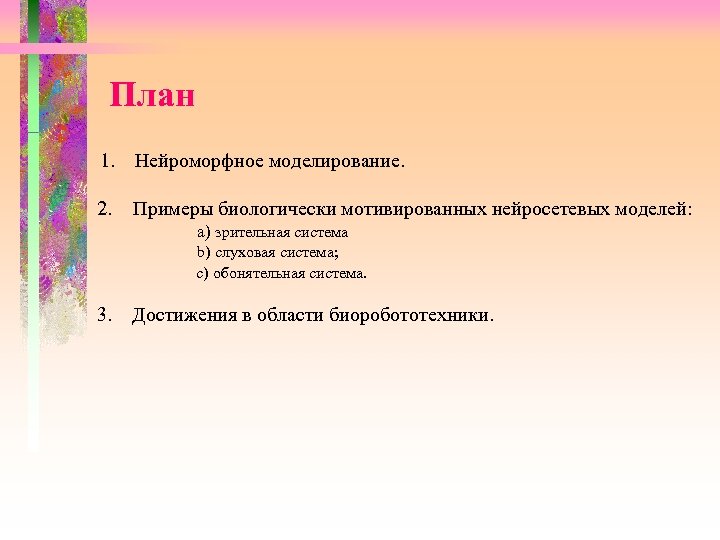 План

1. Нейроморфное моделирование.

2. Примеры биологически мотивированных нейросетевых моделей:

a) зрительная система
b) слуховая система;
c) обонятельная система.

3. Достижения в области биоробототехники.